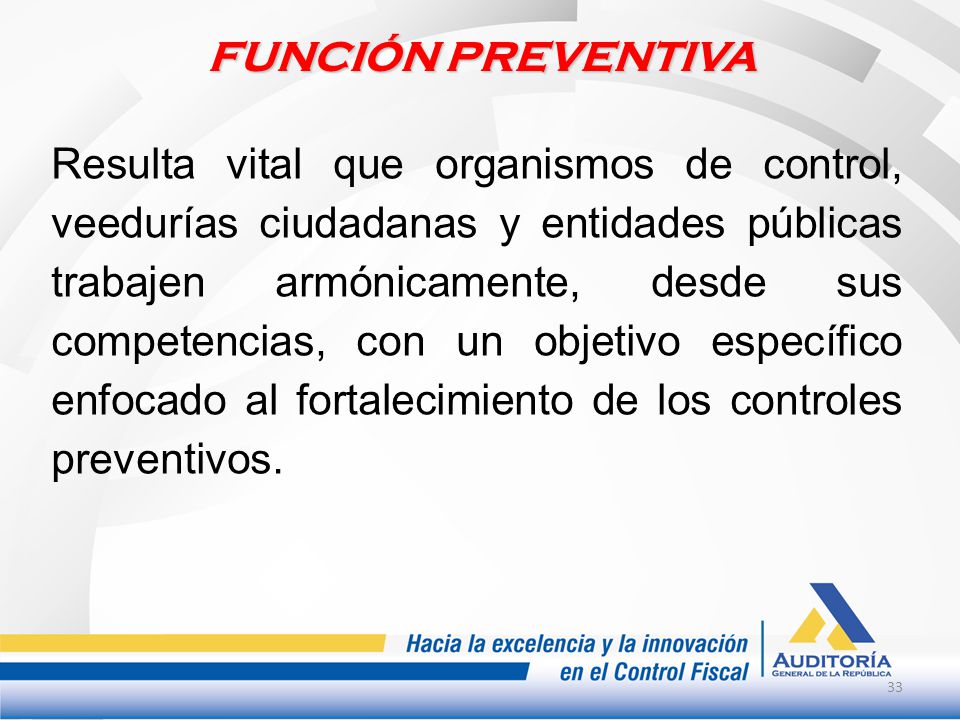 FUNCIÓN PREVENTIVA

Resulta vital que organismos de control, veedurías ciudadanas y entidades públicas trabajen armónicamente, desde sus competencias, con un objetivo específico enfocado al fortalecimiento de los controles preventivos.

Hacia la excelencia y la innovación en el Control Fiscal

AUDITORÍA GENERAL DE LA REPÚBLICA

33